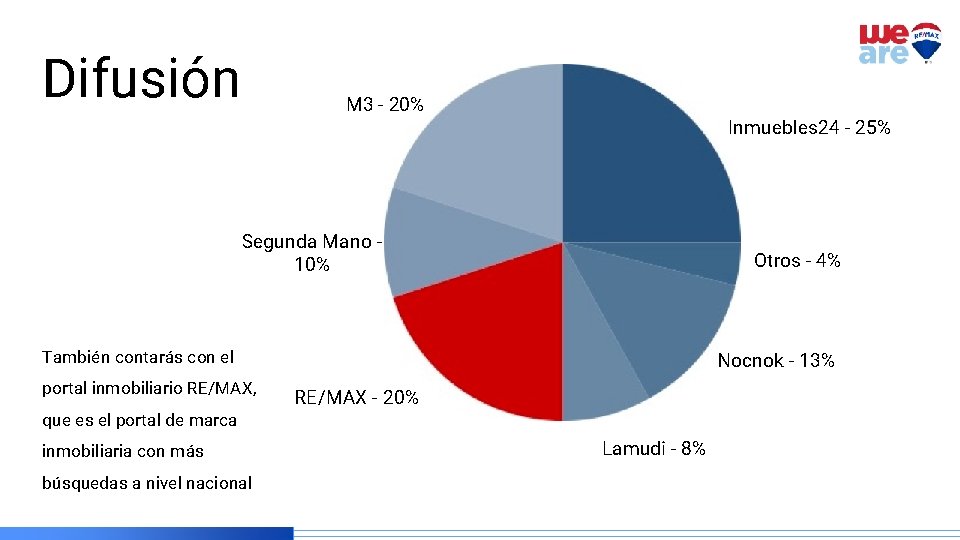 Difusión

we are RE/MAX

M3 - 20%

Inmuebles24 - 25%

Segunda Mano - 10%

Otros - 4%

Nocnok - 13%

RE/MAX - 20%

Lamudi - 8%

También contarás con el portal inmobiliario RE/MAX, que es el portal de marca inmobiliaria con más búsquedas a nivel nacional